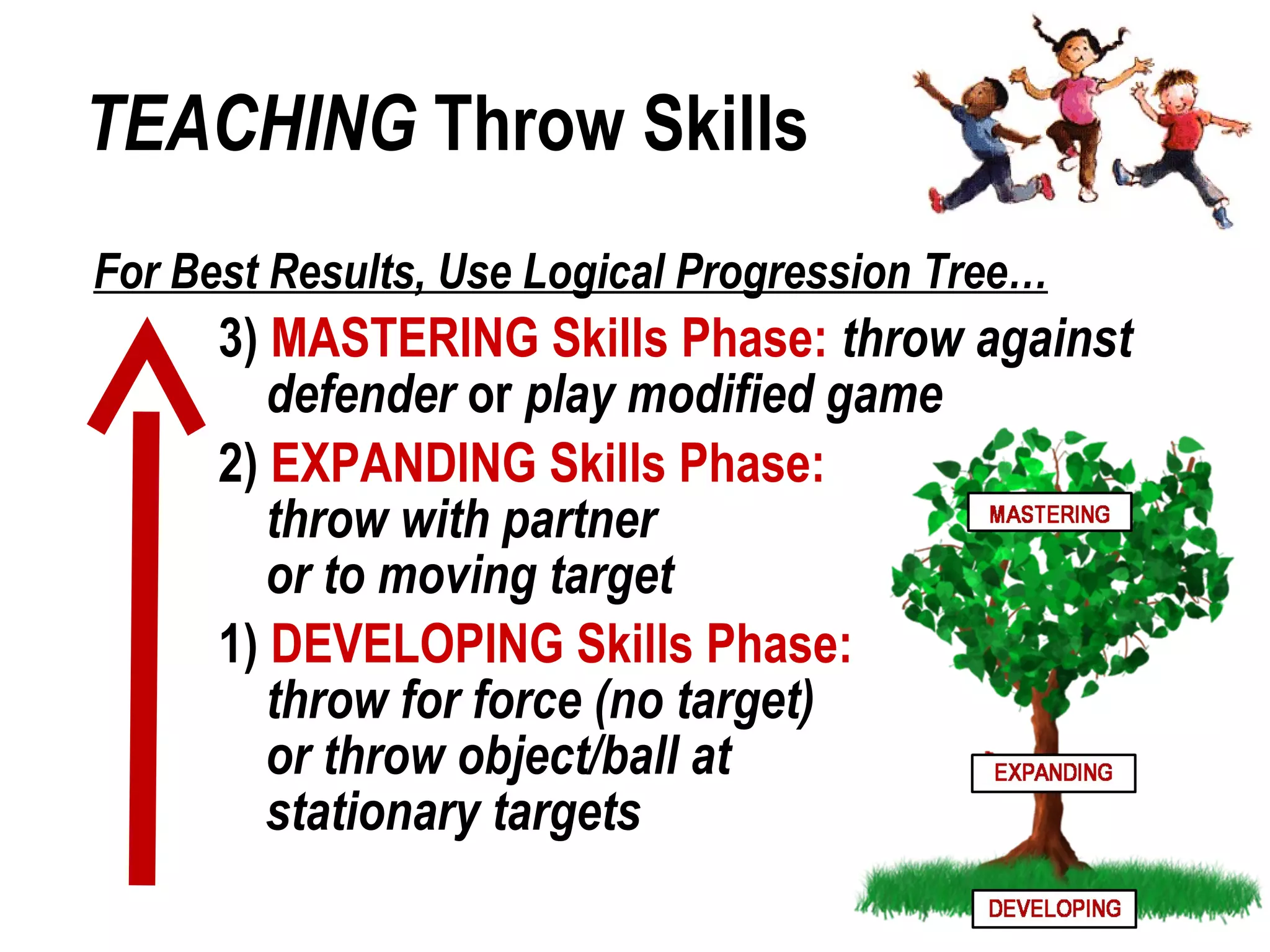 TEACHING Throw Skills

For Best Results, Use Logical Progression Tree…

3) MASTERING Skills Phase: throw against defender or play modified game

2) EXPANDING Skills Phase: throw with partner or to moving target

1) DEVELOPING Skills Phase: throw for force (no target) or throw object/ball at stationary targets

MASTERING

EXPANDING

DEVELOPING